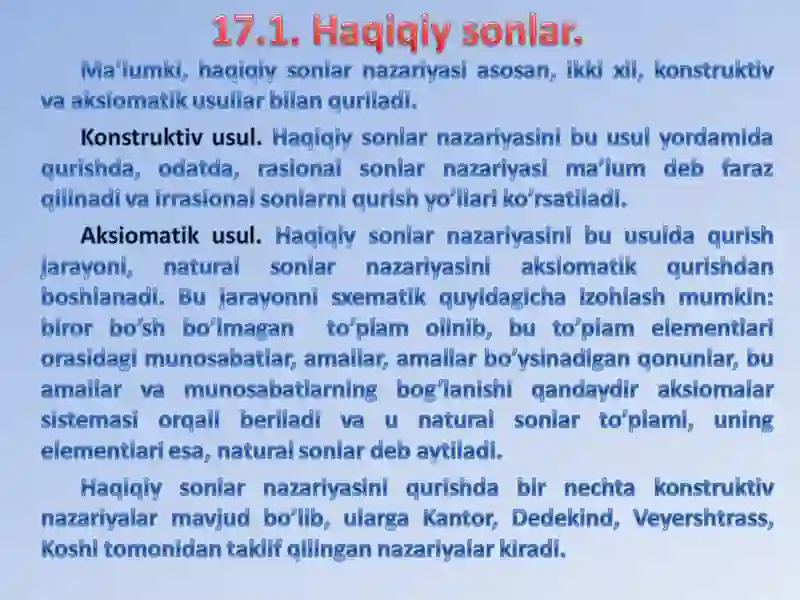 17.1. Haqiqiy sonlar.

Ma'lumki, haqiqiy sonlar nazariyasi asosan, ikki xil, konstruktiv va aksiomatik usullar bilan quriladi.

Konstruktiv usul. Haqiqiy sonlar nazariyasini bu usul yordamida qurishda, odatda, rasional sonlar nazariyasi ma'lum deb faraz qilinadi va irrasional sonlarni qurish yo'llari ko'rsatiladi.

Aksiomatik usul. Haqiqiy sonlar nazariyasini bu usulda qurish jarayoni, natural sonlar nazariyasini aksiomatik qurishdan boshlanadi. Bu jarayonni sxematik quyidagicha izohlash mumkin: biror bo'sh bo'lmagan to'plam olinib, bu to'plam elementlari orasidagi munosabatlar, amallar, amallar bo'ysinadigan qonunlar, bu amallar va munosabatlarning bog'lanishi qandaydir aksiomalar sistemasi orqali beriladi va u natural sonlar to'plami, uning elementlari esa, natural sonlar deb aytiladi.

Haqiqiy sonlar nazariyasini qurishda bir nechta konstruktiv nazariyalar mavjud bo'lib, ularga Kantor, Dedekind, Veyershtrass, Koshi tomonidan taklif qilingan nazariyalar kiradi.